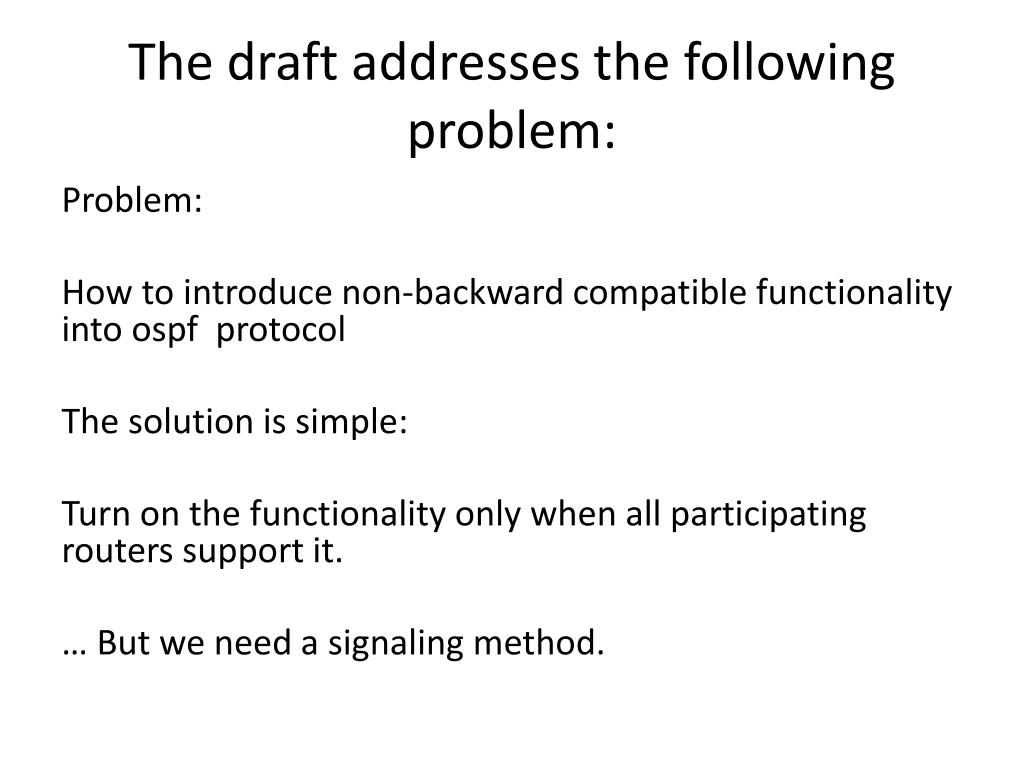 The draft addresses the following problem:

Problem:

How to introduce non-backward compatible functionality into ospf protocol

The solution is simple:

Turn on the functionality only when all participating routers support it.

… But we need a signaling method.